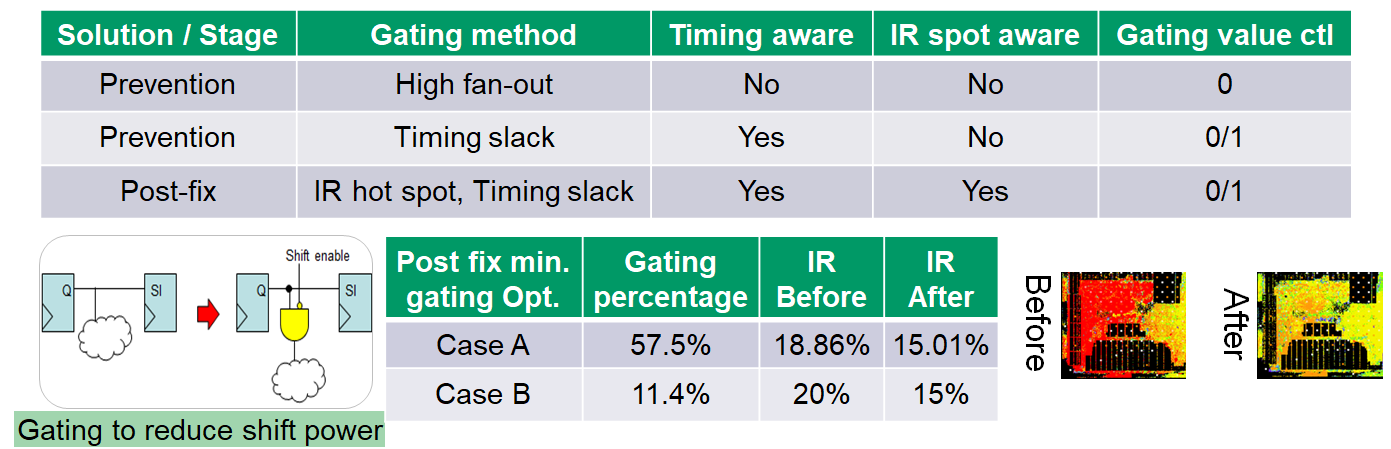 | Solution / Stage | Gating method | Timing aware | IR spot aware | Gating value ctl |
|---|---|---|---|---|
| Prevention | High fan-out | No | No | 0 |
| Prevention | Timing slack | Yes | No | 0/1 |
| Post-fix | IR hot spot, Timing slack | Yes | Yes | 0/1 |

Q SI Shift enable Q SI

Gating to reduce shift power

| Post fix min. gating Opt. | Gating percentage | IR Before | IR After |
|---|---|---|---|
| Case A | 57.5% | 18.86% | 15.01% |
| Case B | 11.4% | 20% | 15% |

Before

After